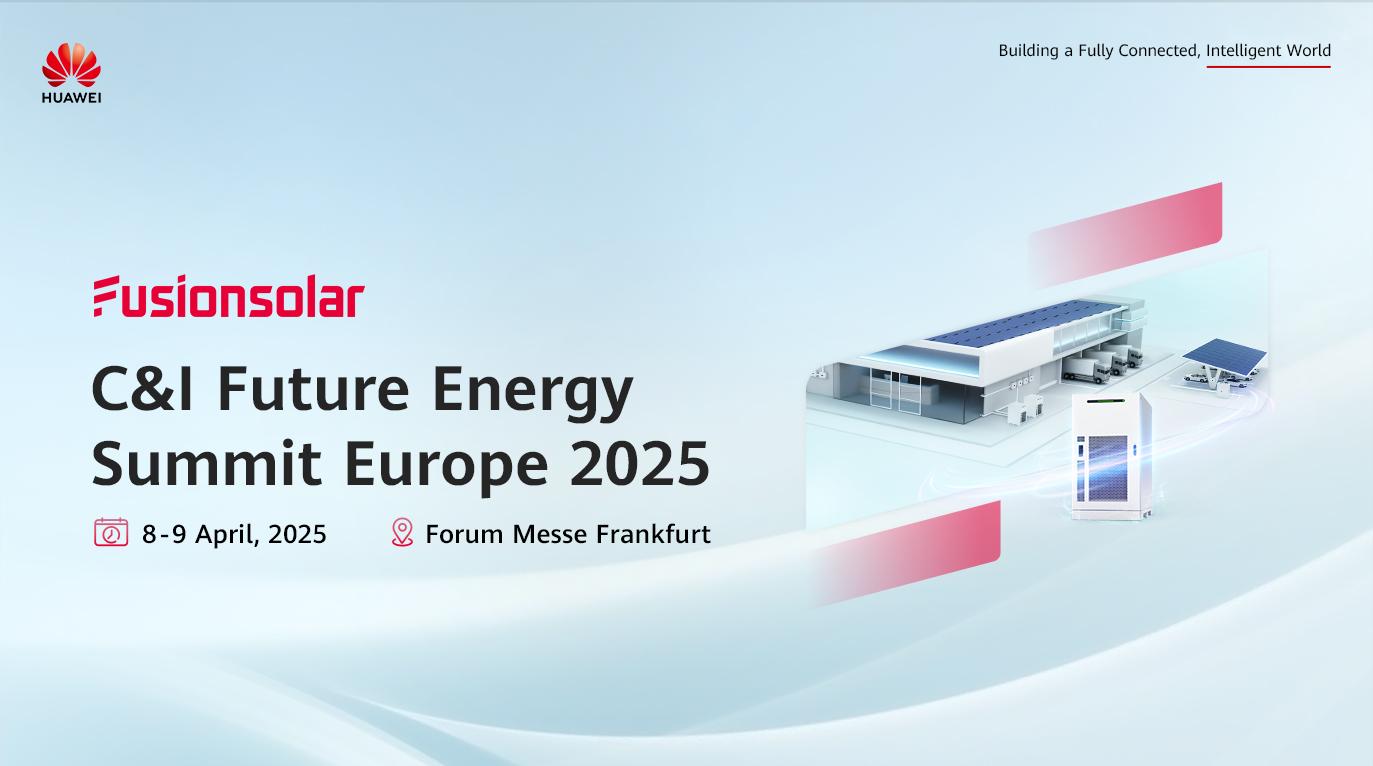 HUAWEI

Building a Fully Connected, Intelligent World

Fusionsolar

C&I Future Energy Summit Europe 2025

8-9 April, 2025

Forum Messe Frankfurt